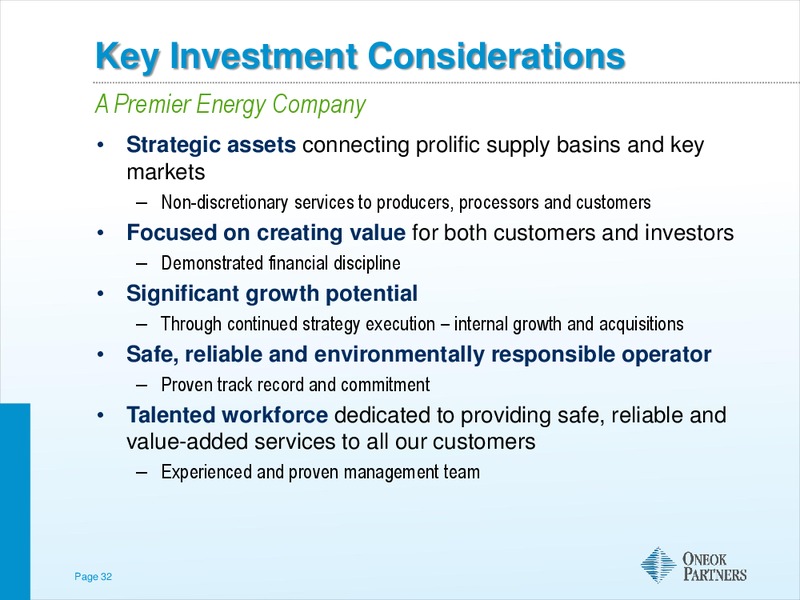 Key Investment Considerations

A Premier Energy Company

• Strategic assets connecting prolific supply basins and key markets
– Non-discretionary services to producers, processors and customers

• Focused on creating value for both customers and investors
– Demonstrated financial discipline

• Significant growth potential
– Through continued strategy execution – internal growth and acquisitions

• Safe, reliable and environmentally responsible operator
– Proven track record and commitment

• Talented workforce dedicated to providing safe, reliable and value-added services to all our customers
– Experienced and proven management team

Page 32

ONEOK PARTNERS